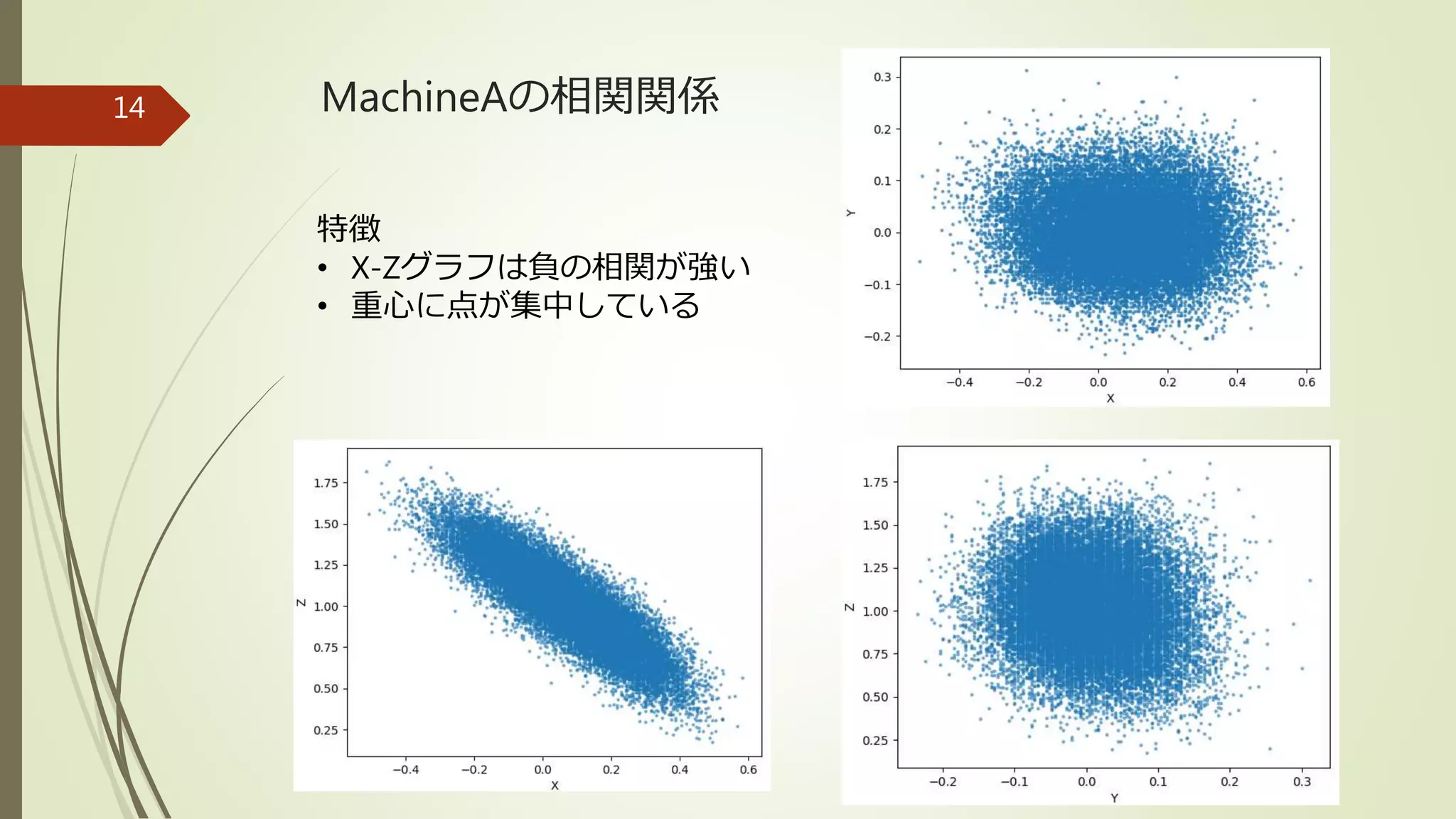 14

MachineAの相関関係

特徴
• X-Zグラフは負の相関が強い
• 重心に点が集中している

0.3
0.2
0.1
0.0
−0.1
−0.2
Y
−0.4 −0.2 0.0 0.2 0.4 0.6
X

1.75
1.50
1.25
1.00
0.75
0.50
0.25
Z
−0.4 −0.2 0.0 0.2 0.4 0.6
X

1.75
1.50
1.25
1.00
0.75
0.50
0.25
Z
−0.2 −0.1 0.0 0.1 0.2 0.3
Y